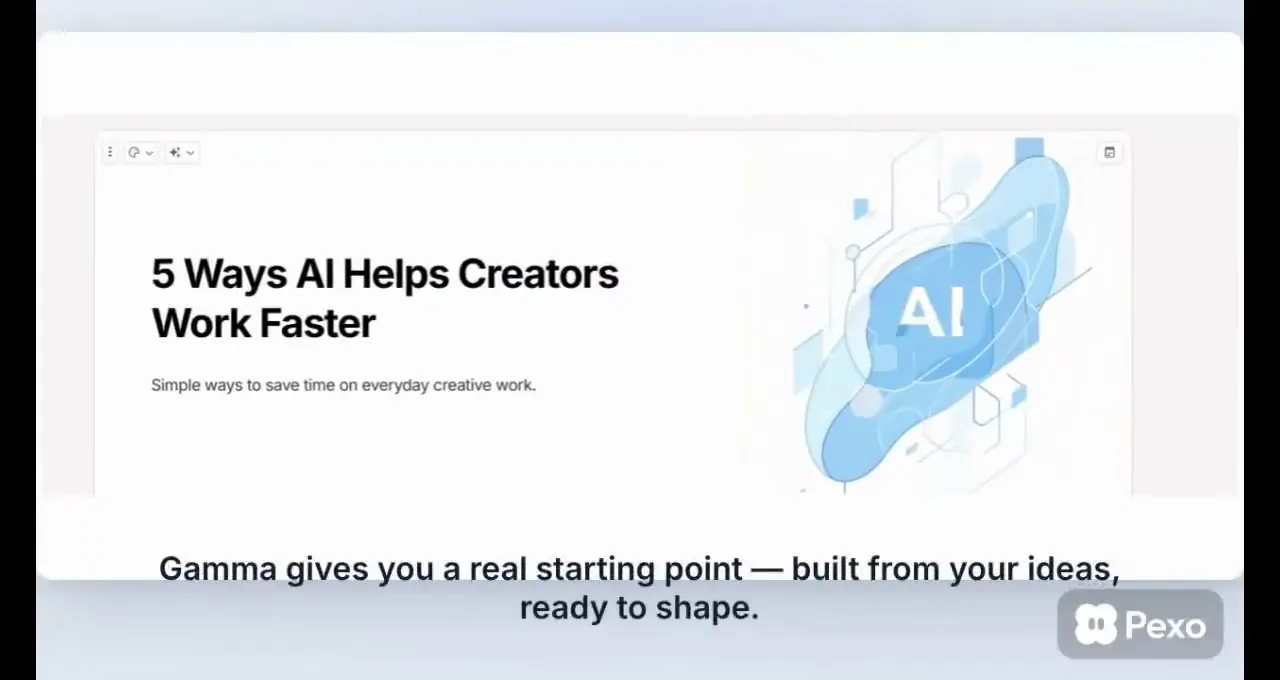 5 Ways AI Helps Creators Work Faster

Simple ways to save time on everyday creative work.

AI

Gamma gives you a real starting point — built from your ideas, ready to shape.

Pexo